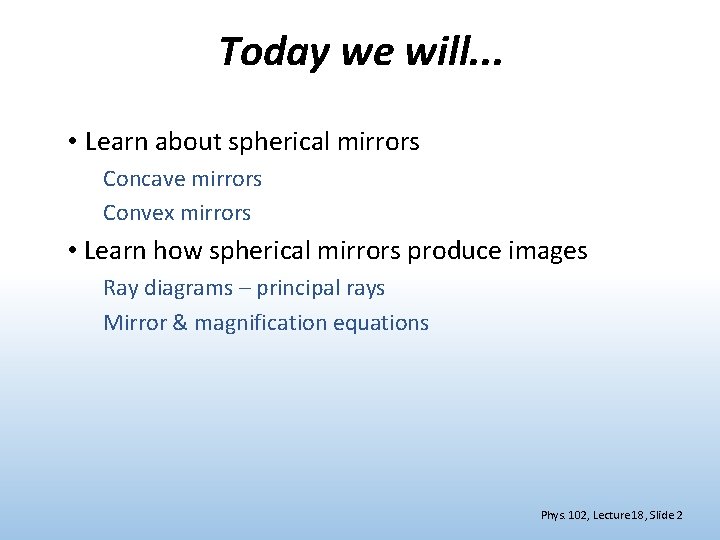 Today we will...

• Learn about spherical mirrors

Concave mirrors

Convex mirrors

• Learn how spherical mirrors produce images

Ray diagrams – principal rays

Mirror & magnification equations

Phys. 102, Lecture 18, Slide 2